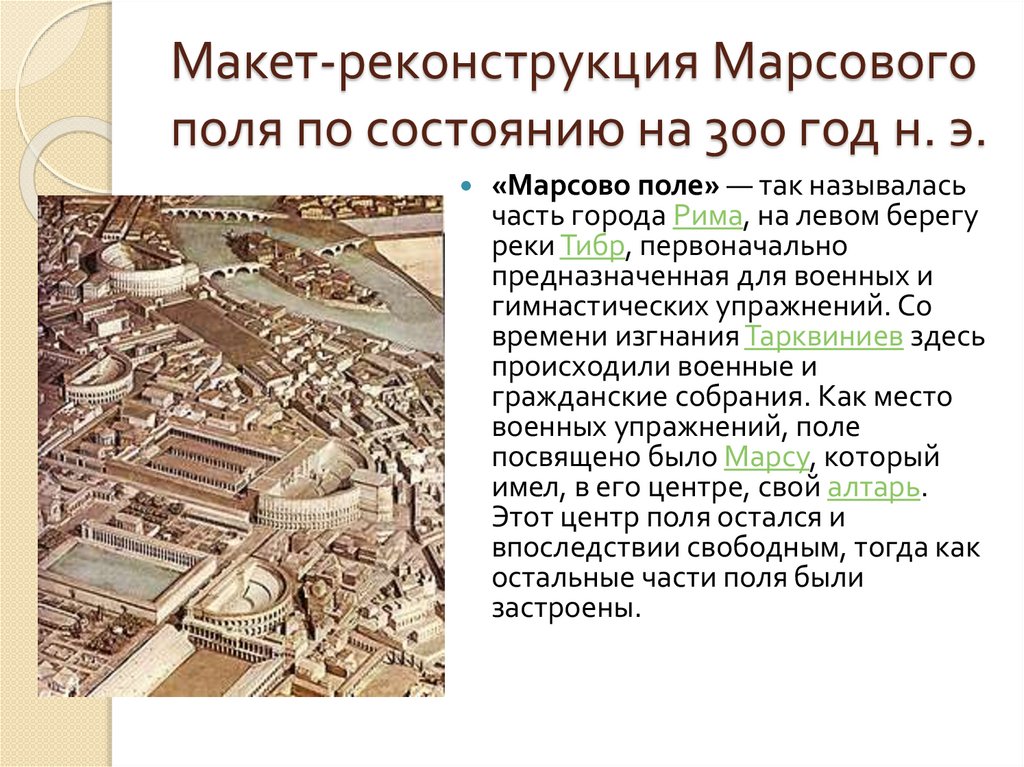 Макет-реконструкция Марсового поля по состоянию на 300 год н. э.

«Марсово поле» — так называлась часть города Рима, на левом берегу реки Тибр, первоначально предназначенная для военных и гимнастических упражнений. Со времени изгнания Тарквиниев здесь происходили военные и гражданские собрания. Как место военных упражнений, поле посвящено было Марсу, который имел, в его центре, свой алтарь. Этот центр поля остался и впоследствии свободным, тогда как остальные части поля были застроены.